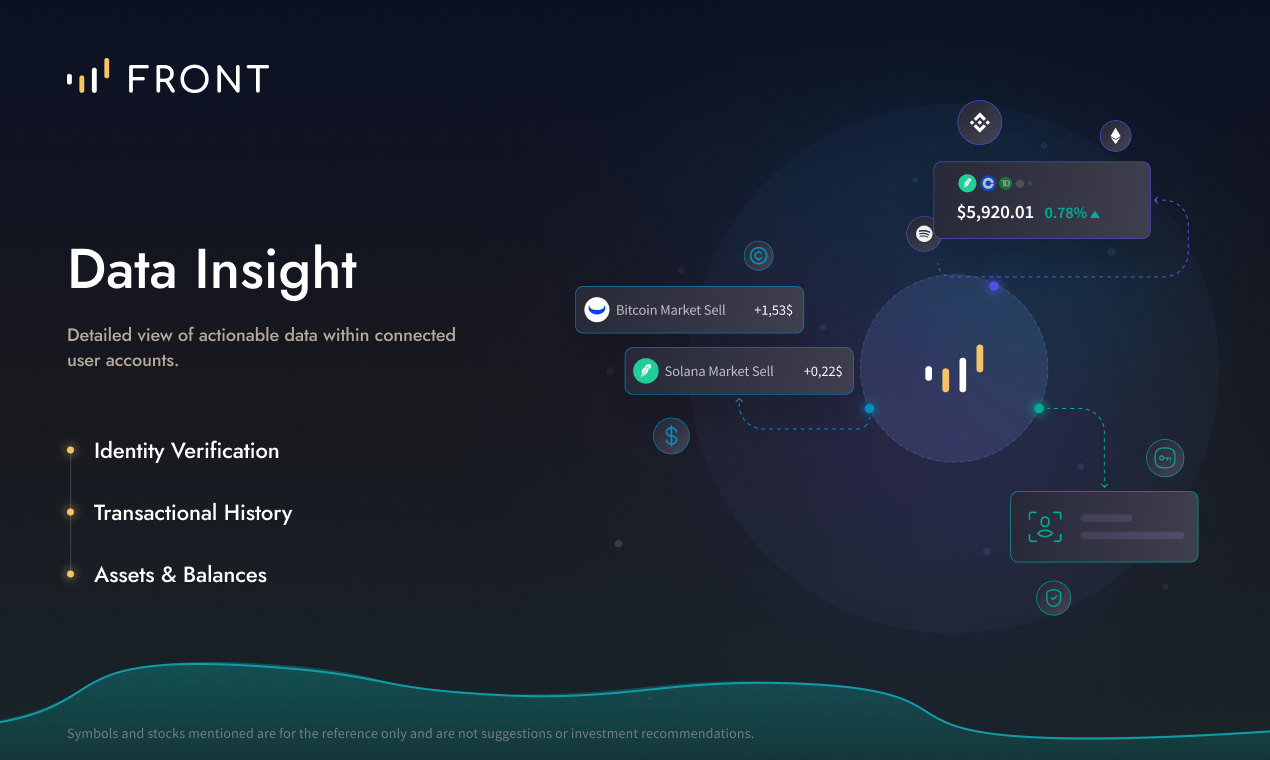 FRONT

Data Insight

Detailed view of actionable data within connected user accounts.

Identity Verification

Transactional History

Assets & Balances

$5,920.01 0.78%

Bitcoin Market Sell +1,53$

Solana Market Sell +0,22$

Symbols and stocks mentioned are for the reference only and are not suggestions or investment recommendations.